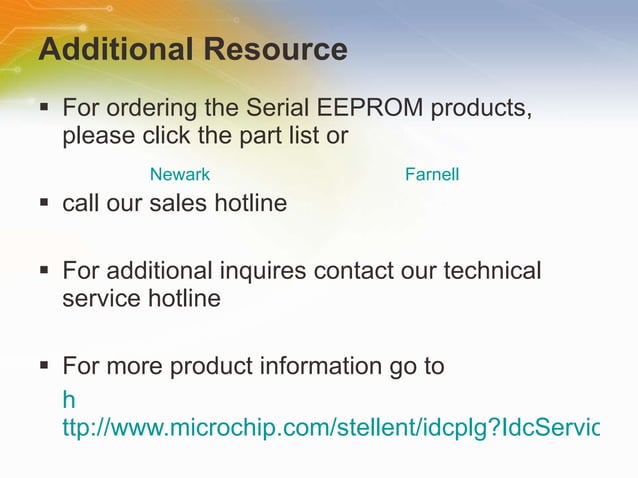 Additional Resource

▪ For ordering the Serial EEPROM products, please click the part list or

Newark Farnell

▪ call our sales hotline

▪ For additional inquires contact our technical service hotline

▪ For more product information go to
h
ttp://www.microchip.com/stellent/idcplg?IdcServic